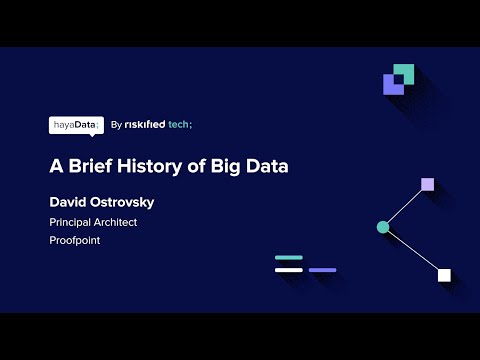 hayaData; By riskified tech;

A Brief History of Big Data

David Ostrovsky

Principal Architect

Proofpoint